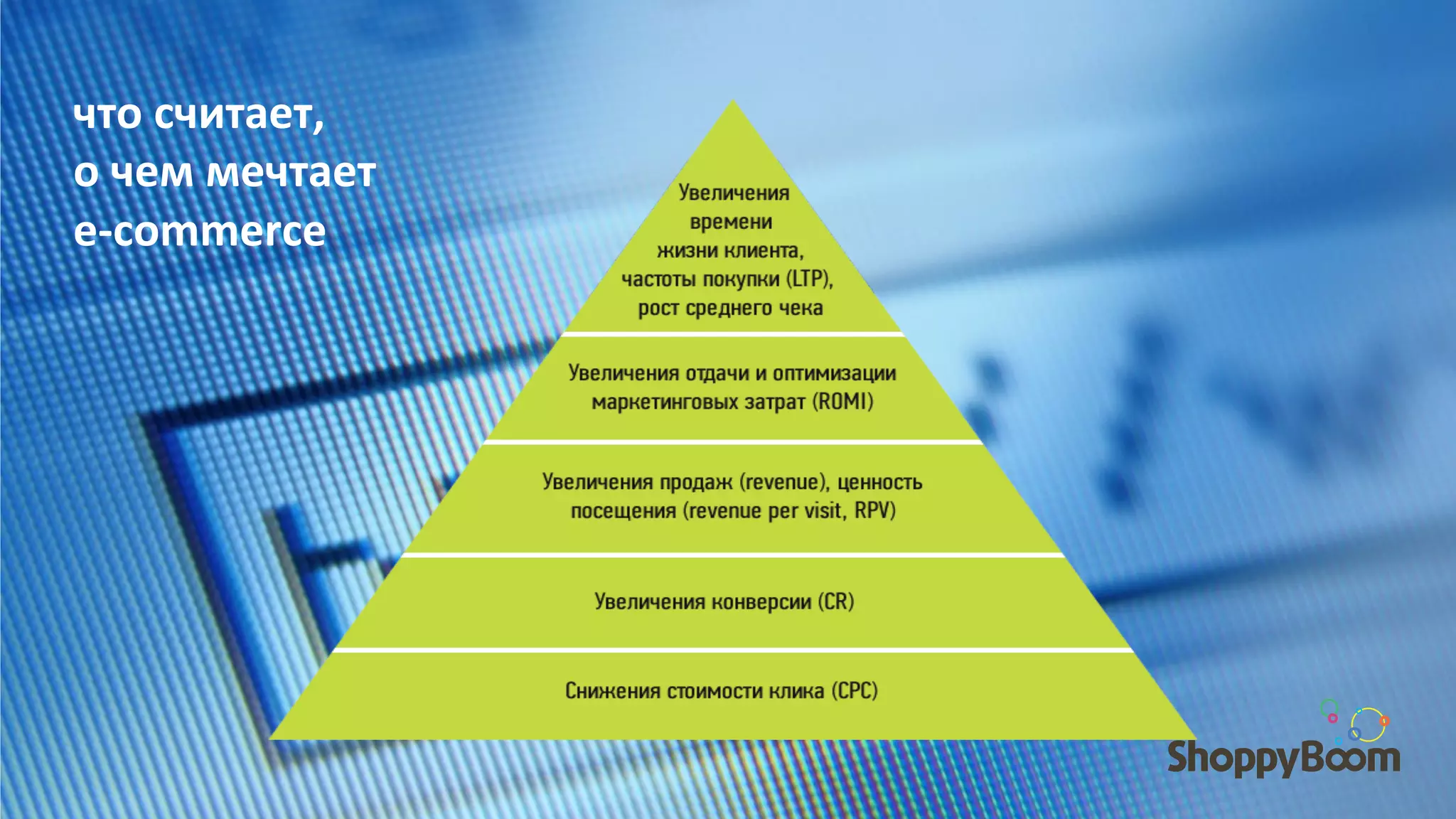 что считает,
о чем мечтает
e-commerce

Увеличения времени жизни клиента, частоты покупки (LTP), рост среднего чека

Увеличения отдачи и оптимизации маркетинговых затрат (ROMI)

Увеличения продаж (revenue), ценность посещения (revenue per visit, RPV)

Увеличения конверсии (CR)

Снижения стоимости клика (CPC)

ShoppyBoom